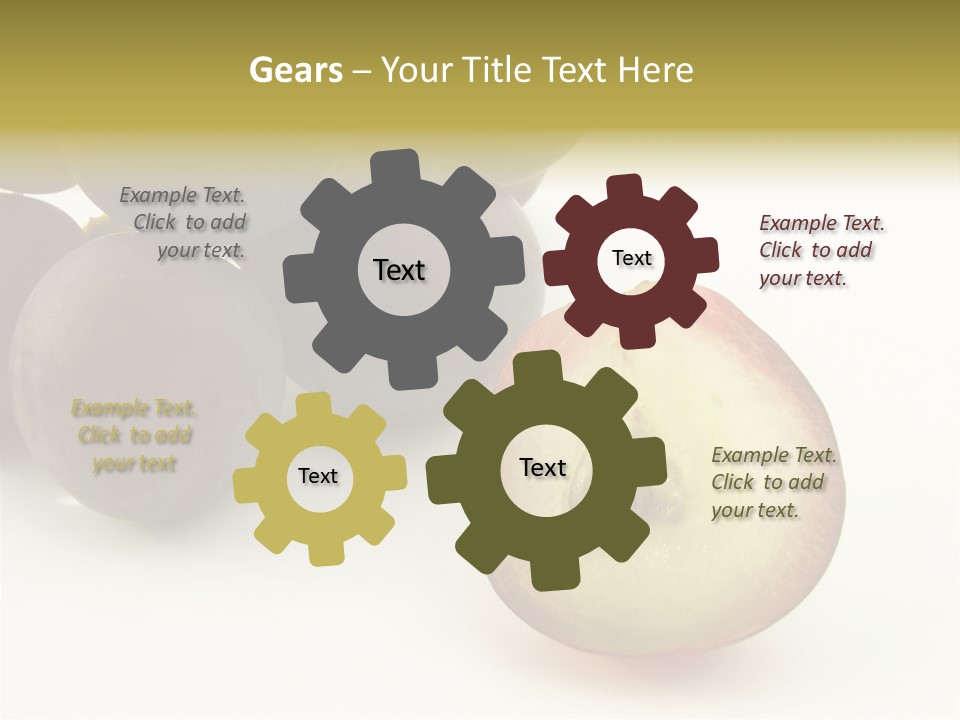 Gears – Your Title Text Here

Example Text. Click to add your text.

Text

Text

Example Text. Click to add your text.

Example Text. Click to add your text

Text

Text

Example Text. Click to add your text.